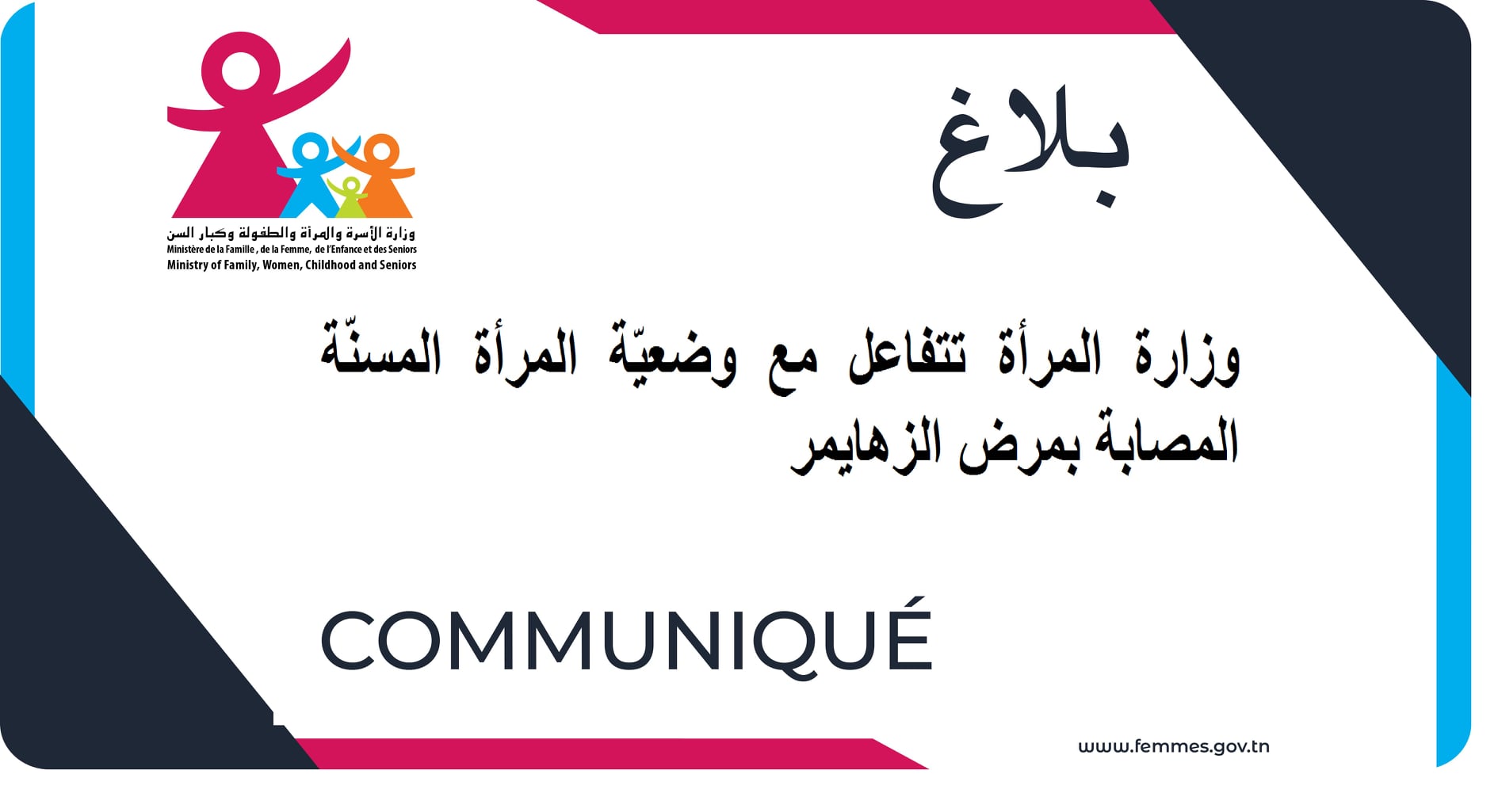 وزارة الأسرة والمرأة والطفولة وكبار السن
Ministère de la Famille , de la Femme, de l'Enfance et des Seniors
Ministry of Family, Women, Childhood and Seniors

بلاغ

وزارة المرأة تتفاعل مع وضعيّة المرأة المسنّة المصابة بمرض الزهايمر

COMMUNIQUÉ

www.femmes.gov.tn